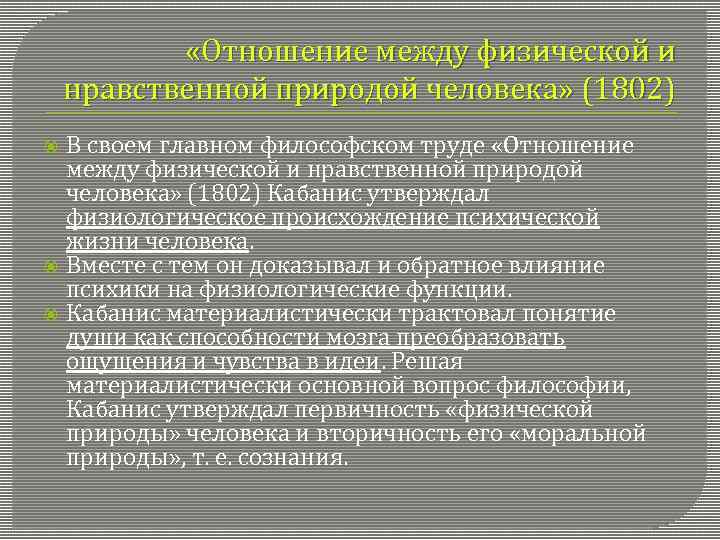 «Отношение между физической и нравственной природой человека» (1802)

В своем главном философском труде «Отношение между физической и нравственной природой человека» (1802) Кабанис утверждал физиологическое происхождение психической жизни человека.

Вместе с тем он доказывал и обратное влияние психики на физиологические функции.

Кабанис материалистически трактовал понятие души как способности мозга преобразовать ощущения и чувства в идеи. Решая материалистически основной вопрос философии, Кабанис утверждал первичность «физической природы» человека и вторичность его «моральной природы», т. е. сознания.